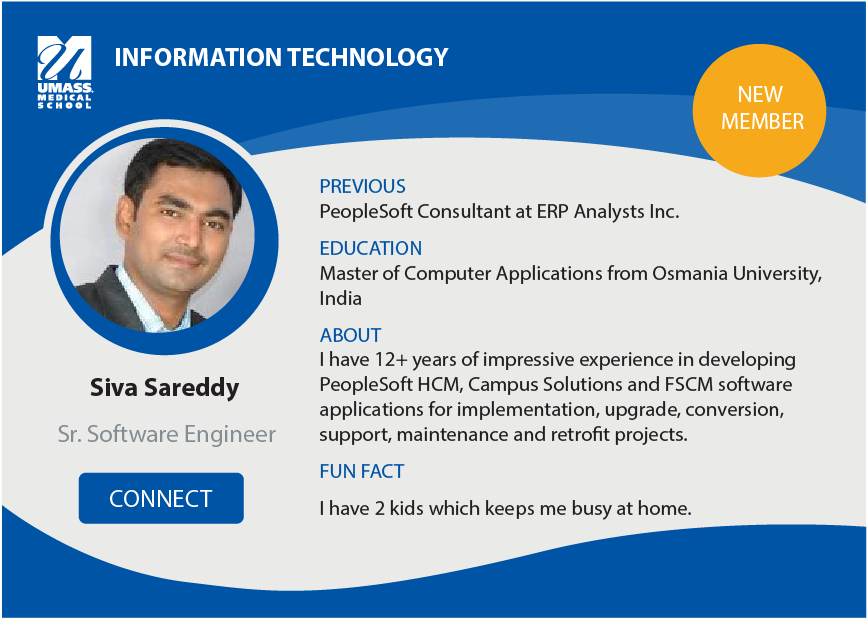 UMASS. MEDICAL SCHOOL

INFORMATION TECHNOLOGY

NEW MEMBER

Siva Sareddy

Sr. Software Engineer

CONNECT

PREVIOUS
PeopleSoft Consultant at ERP Analysts Inc.

EDUCATION
Master of Computer Applications from Osmania University, India

ABOUT
I have 12+ years of impressive experience in developing PeopleSoft HCM, Campus Solutions and FSCM software applications for implementation, upgrade, conversion, support, maintenance and retrofit projects.

FUN FACT
I have 2 kids which keeps me busy at home.